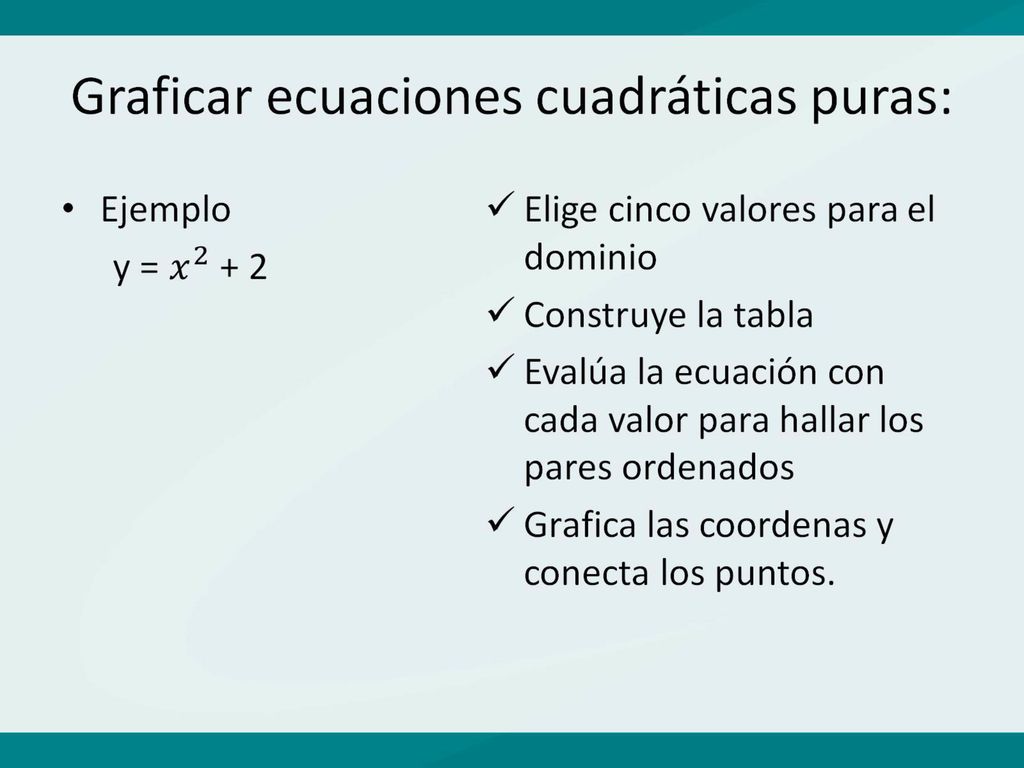 Graficar ecuaciones cuadráticas puras:

• Ejemplo
$y = x^2 + 2$

✓ Elige cinco valores para el dominio
✓ Construye la tabla
✓ Evalúa la ecuación con cada valor para hallar los pares ordenados
✓ Grafica las coordenas y conecta los puntos.